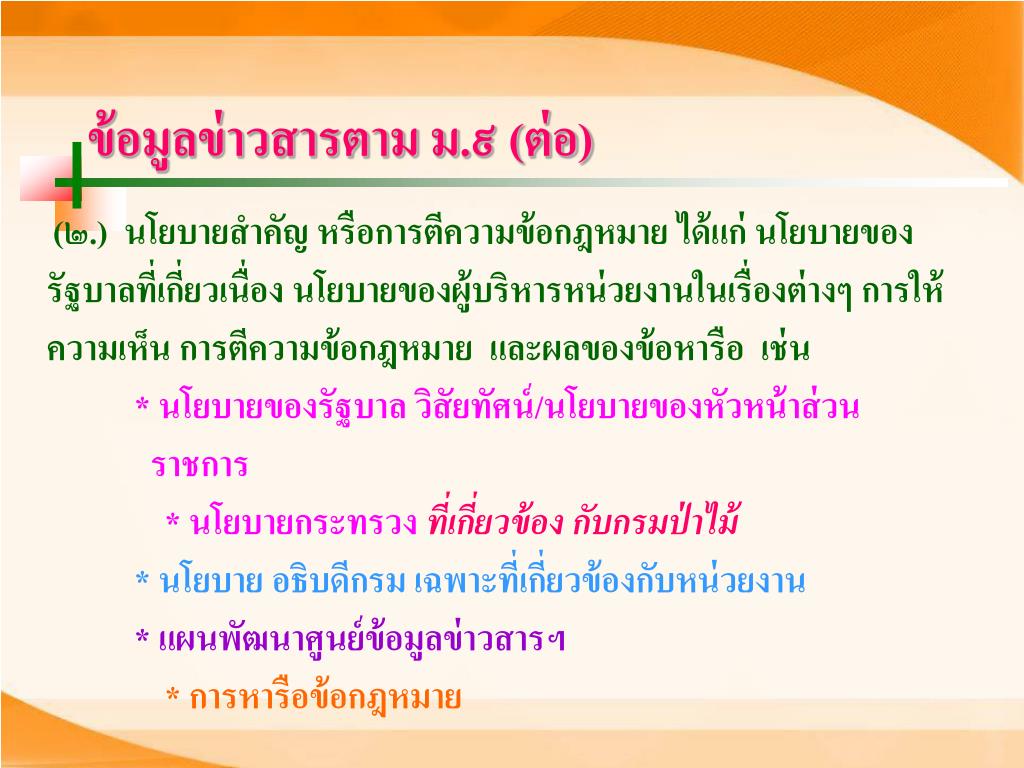 ข้อมูลข่าวสารตาม ม.๙ (ต่อ)

(๒.) นโยบายสำคัญ หรือการตีความข้อกฎหมาย ได้แก่ นโยบายของรัฐบาลที่เกี่ยวเนื่อง นโยบายของผู้บริหารหน่วยงานในเรื่องต่างๆ การให้ความเห็น การตีความข้อกฎหมาย และผลของข้อหารือ เช่น

* นโยบายของรัฐบาล วิสัยทัศน์/นโยบายของหัวหน้าส่วนราชการ

* นโยบายกระทรวง ที่เกี่ยวข้อง กับกรมป่าไม้

* นโยบาย อธิบดีกรม เฉพาะที่เกี่ยวข้องกับหน่วยงาน

* แผนพัฒนาศูนย์ข้อมูลข่าวสารฯ

* การหารือข้อกฎหมาย